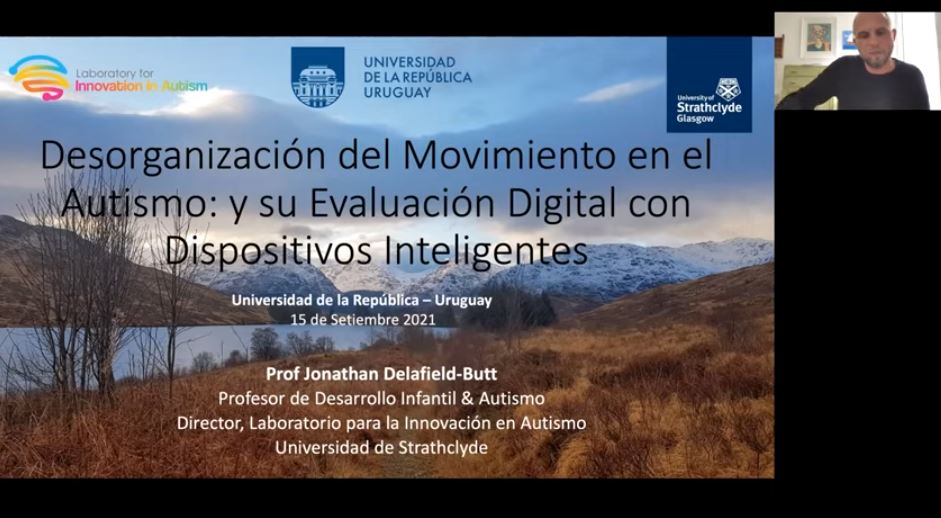 Laboratory for Innovation in Autism

UNIVERSIDAD DE LA REPÚBLICA URUGUAY

University of Strathclyde Glasgow

Desorganización del Movimiento en el Autismo: y su Evaluación Digital con Dispositivos Inteligentes

Universidad de la República – Uruguay
15 de Setiembre 2021

Prof Jonathan Delafield-Butt
Profesor de Desarrollo Infantil & Autismo
Director, Laboratorio para la Innovación en Autismo
Universidad de Strathclyde